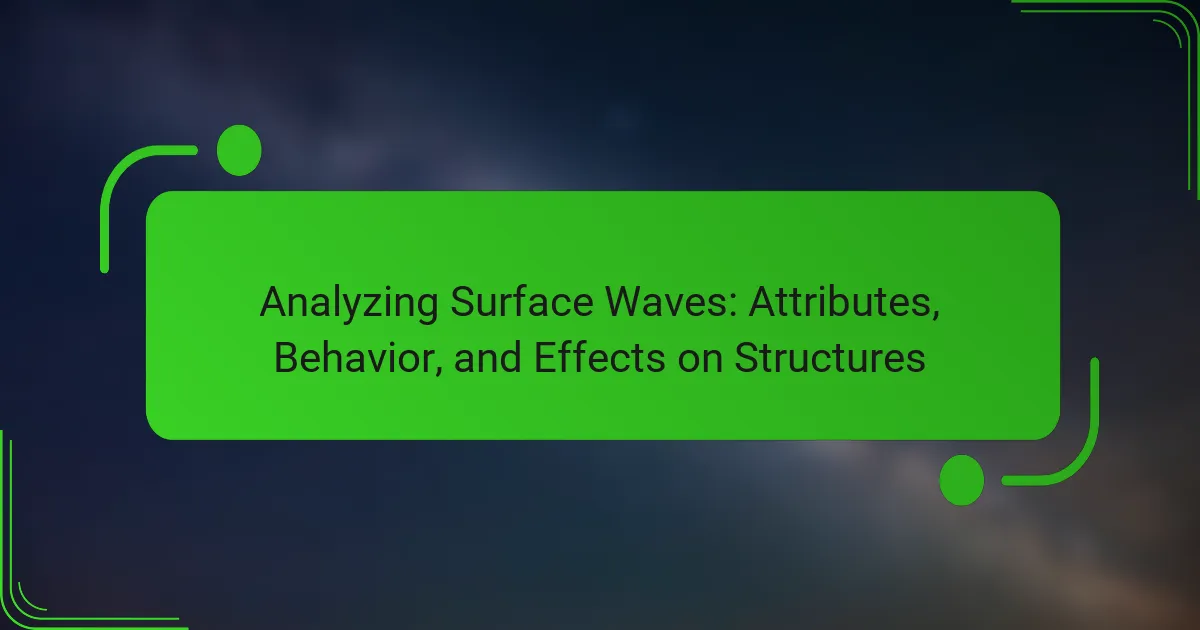 Analyzing Surface Waves: Attributes, Behavior, and Effects on Structures